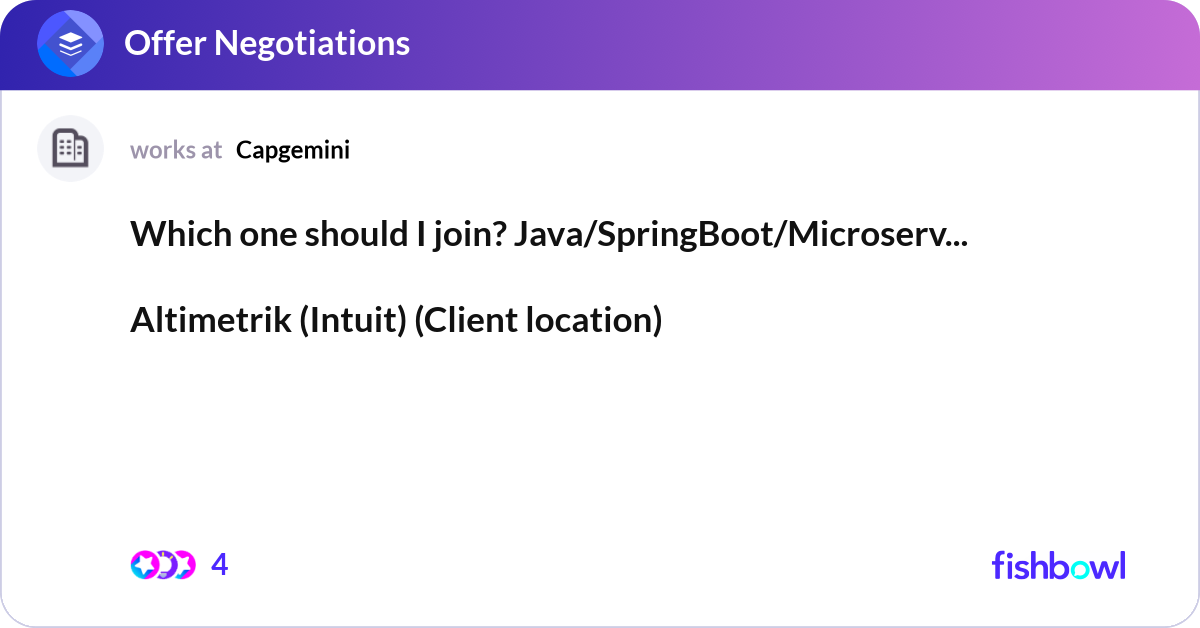 Offer Negotiations

works at Capgemini

Which one should I join? Java/SpringBoot/Microserv...

Altimetrik (Intuit) (Client location)

4

fishbowl